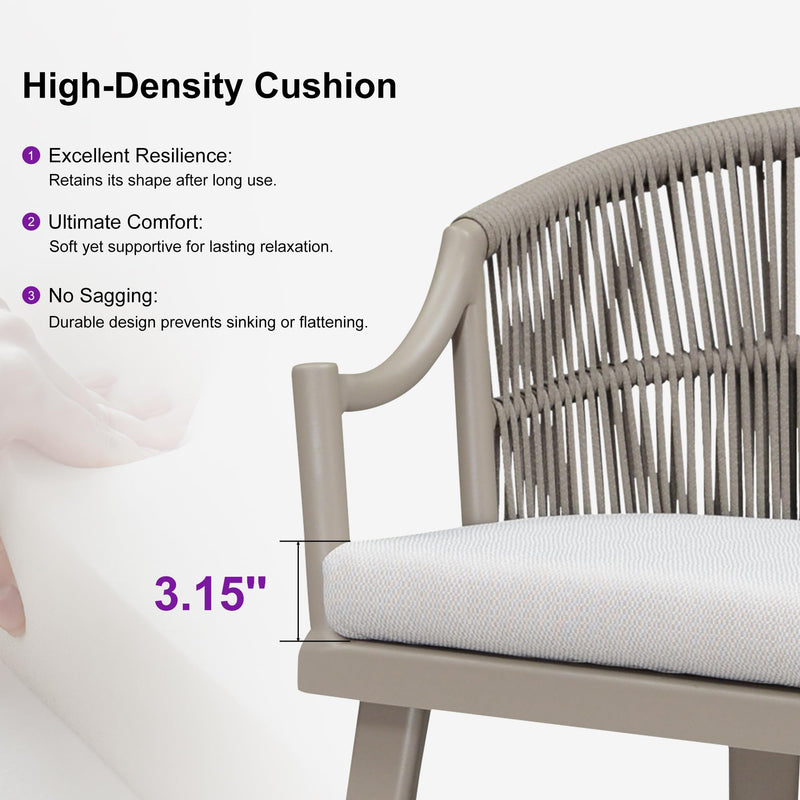 High-Density Cushion

1 Excellent Resilience:
Retains its shape after long use.

2 Ultimate Comfort:
Soft yet supportive for lasting relaxation.

3 No Sagging:
Durable design prevents sinking or flattening.

3.15''